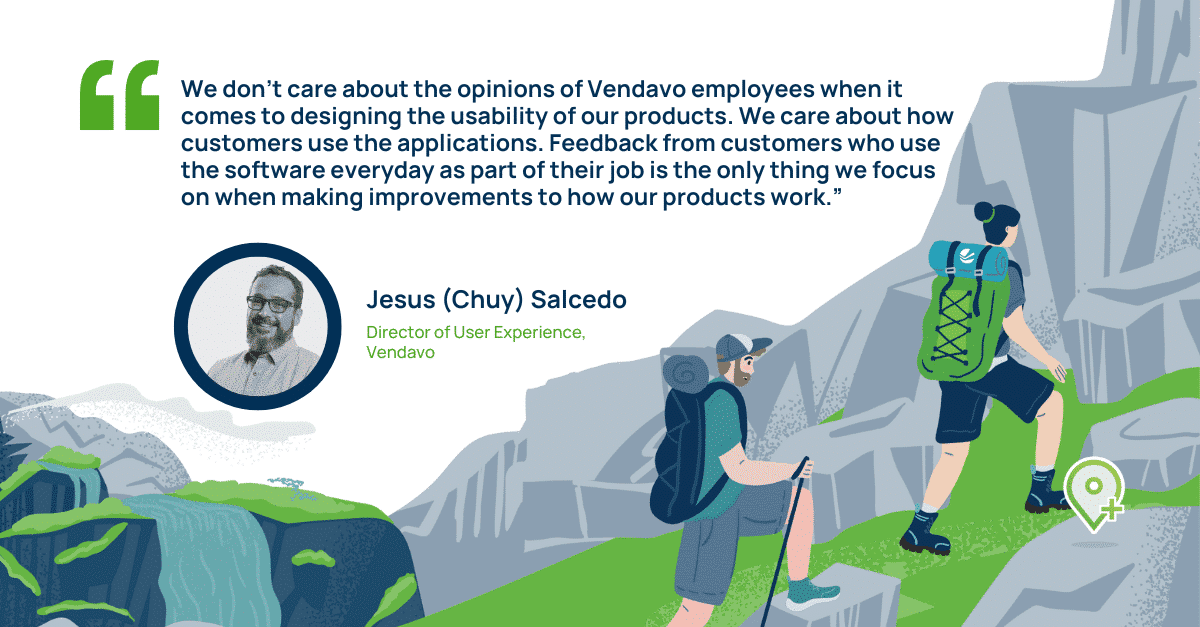 “We don’t care about the opinions of Vendavo employees when it comes to designing the usability of our products. We care about how customers use the applications. Feedback from customers who use the software everyday as part of their job is the only thing we focus on when making improvements to how our products work.”

Jesus (Chuy) Salcedo

Director of User Experience, Vendavo